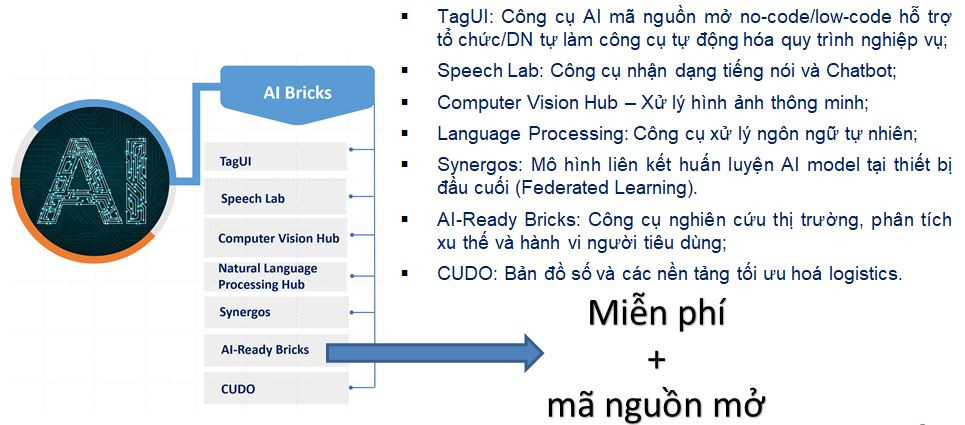 AI

AI Bricks

TagUI

Speech Lab

Computer Vision Hub

Natural Language Processing Hub

Synergos

AI-Ready Bricks

CUDO

▪ TagUI: Công cụ AI mã nguồn mở no-code/low-code hỗ trợ tổ chức/DN tự làm công cụ tự động hóa quy trình nghiệp vụ;

▪ Speech Lab: Công cụ nhận dạng tiếng nói và Chatbot;

▪ Computer Vision Hub – Xử lý hình ảnh thông minh;

▪ Language Processing: Công cụ xử lý ngôn ngữ tự nhiên;

▪ Synergos: Mô hình liên kết huấn luyện AI model tại thiết bị đầu cuối (Federated Learning).

▪ AI-Ready Bricks: Công cụ nghiên cứu thị trường, phân tích xu thế và hành vi người tiêu dùng;

▪ CUDO: Bản đồ số và các nền tảng tối ưu hoá logistics.

Miễn phí
+
mã nguồn mở